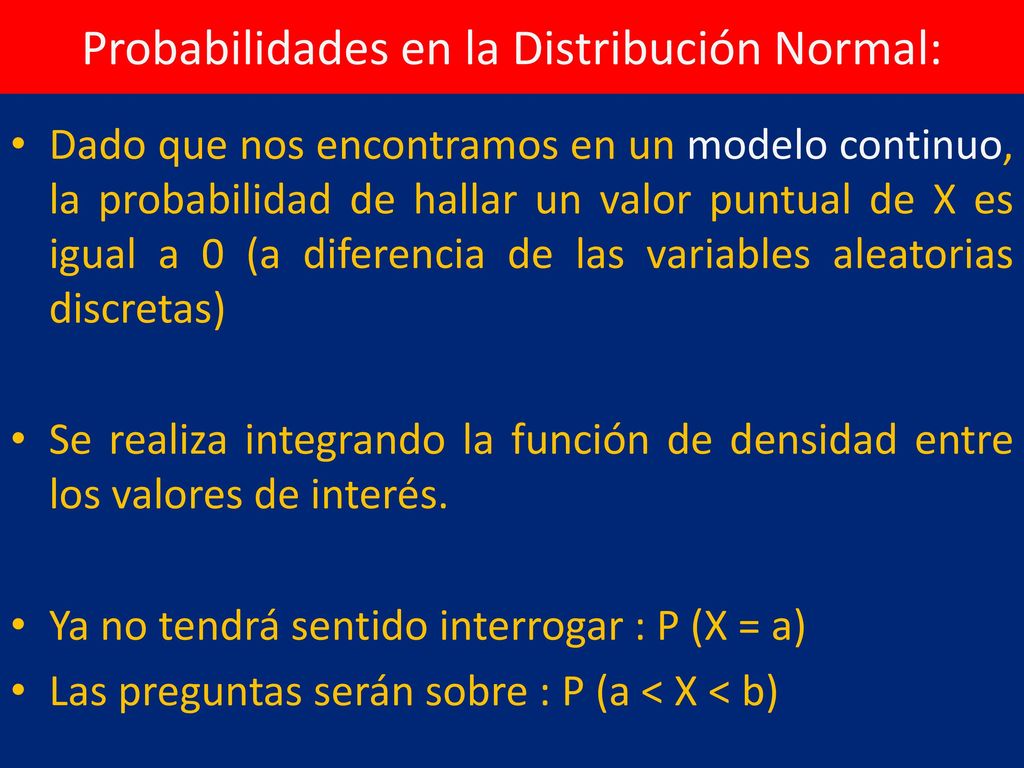 Probabilidades en la Distribución Normal:

• Dado que nos encontramos en un modelo continuo, la probabilidad de hallar un valor puntual de X es igual a 0 (a diferencia de las variables aleatorias discretas)

• Se realiza integrando la función de densidad entre los valores de interés.

• Ya no tendrá sentido interrogar : P (X = a)
• Las preguntas serán sobre : P (a < X < b)